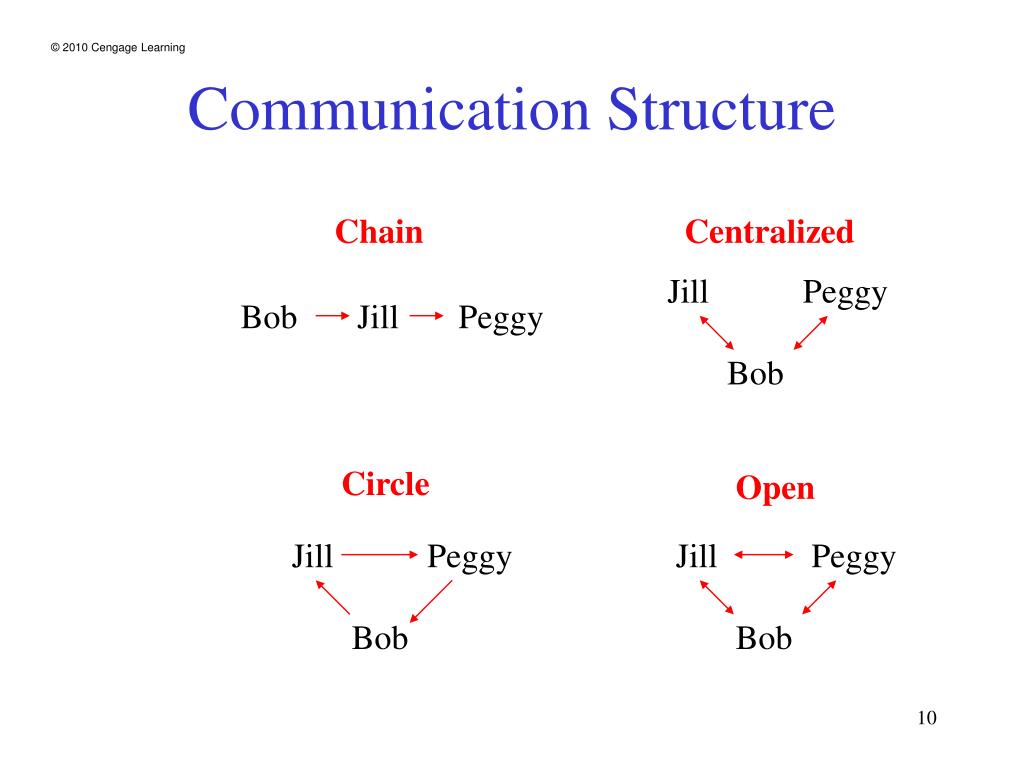 © 2010 Cengage Learning

Communication Structure

Chain

Bob Jill Peggy

Centralized

Jill Peggy

Bob

Circle

Jill Peggy

Bob

Open

Jill Peggy

Bob

10